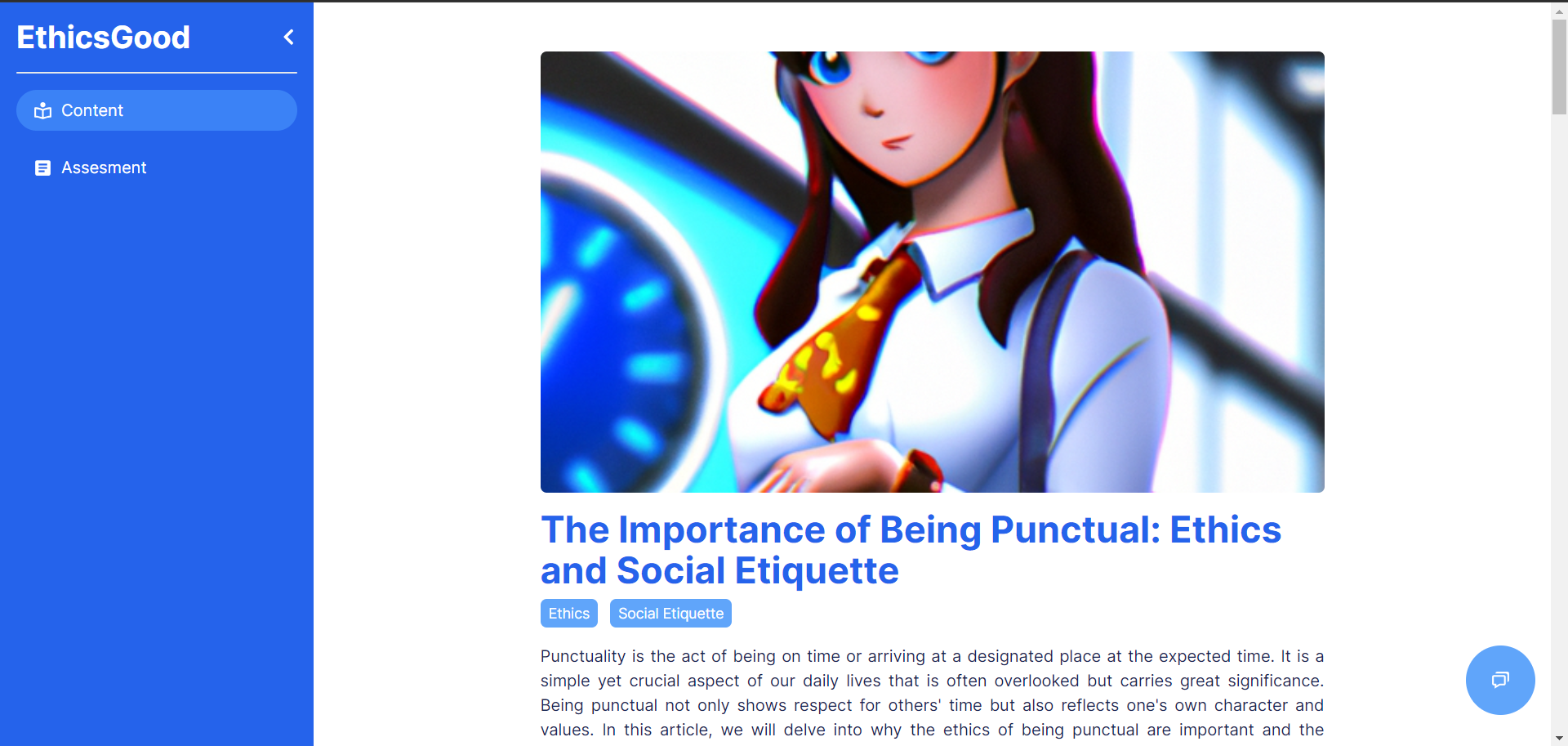 EthicsGood

Content

Assesment

The Importance of Being Punctual: Ethics and Social Etiquette

Ethics
Social Etiquette

Punctuality is the act of being on time or arriving at a designated place at the expected time. It is a simple yet crucial aspect of our daily lives that is often overlooked but carries great significance. Being punctual not only shows respect for others' time but also reflects one's own character and values. In this article, we will delve into why the ethics of being punctual are important and the